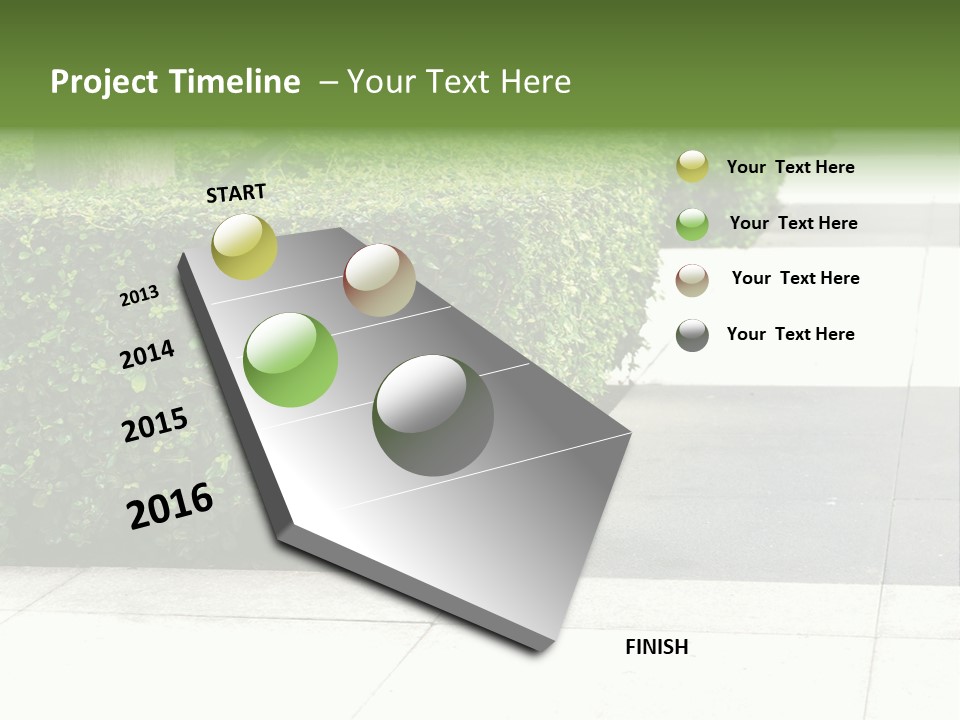 Project Timeline – Your Text Here

START

2013

2014

2015

2016

FINISH

Your Text Here

Your Text Here

Your Text Here

Your Text Here